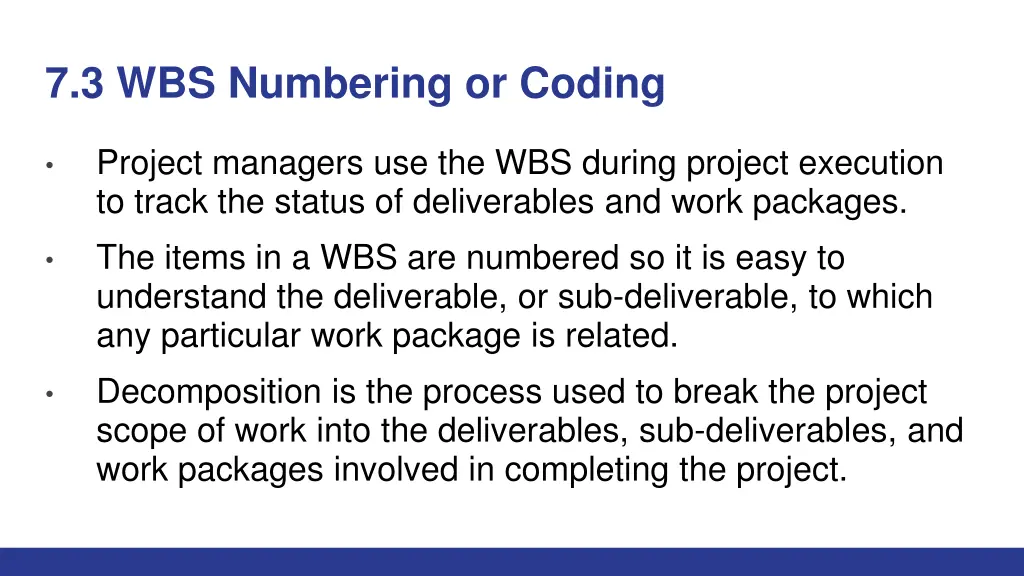 7.3 WBS Numbering or Coding

• Project managers use the WBS during project execution to track the status of deliverables and work packages.

• The items in a WBS are numbered so it is easy to understand the deliverable, or sub-deliverable, to which any particular work package is related.

• Decomposition is the process used to break the project scope of work into the deliverables, sub-deliverables, and work packages involved in completing the project.